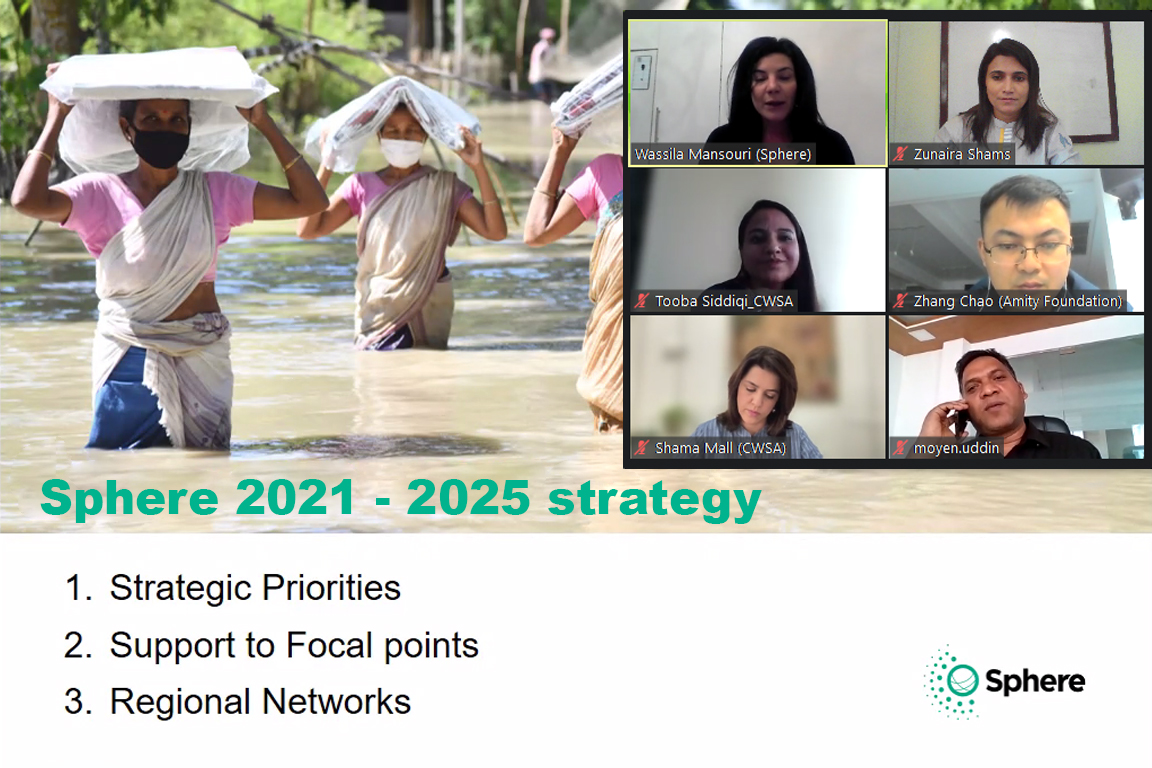 Wassila Mansouri (Sphere)

Zunaira Shams

Tooba Siddiqi_CWSA

Zhang Chao (Amity Foundation)

Shama Mall (CWSA)

moyen.uddin

Sphere 2021 - 2025 strategy

1. Strategic Priorities
2. Support to Focal points
3. Regional Networks

Sphere